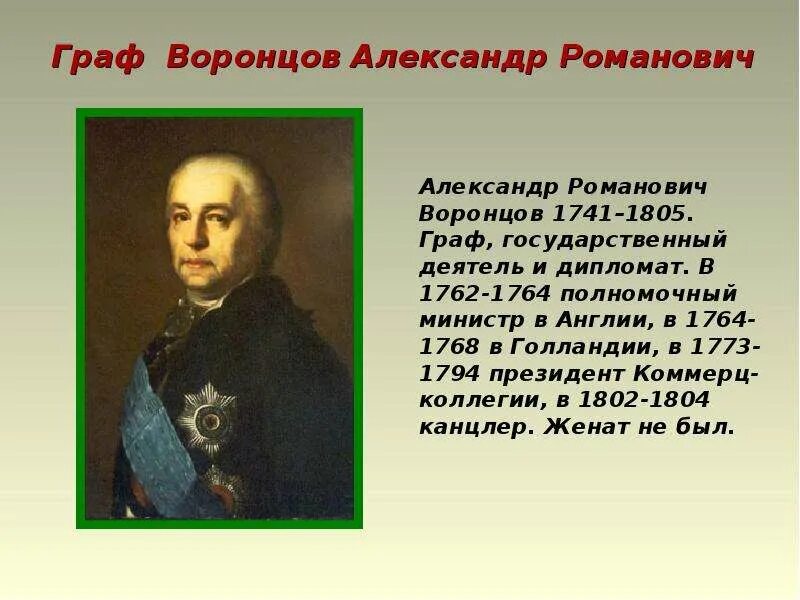 Граф Воронцов Александр Романович

Александр Романович Воронцов 1741–1805. Граф, государственный деятель и дипломат. В 1762-1764 полномочный министр в Англии, в 1764-1768 в Голландии, в 1773-1794 президент Коммерц-коллегии, в 1802-1804 канцлер. Женат не был.